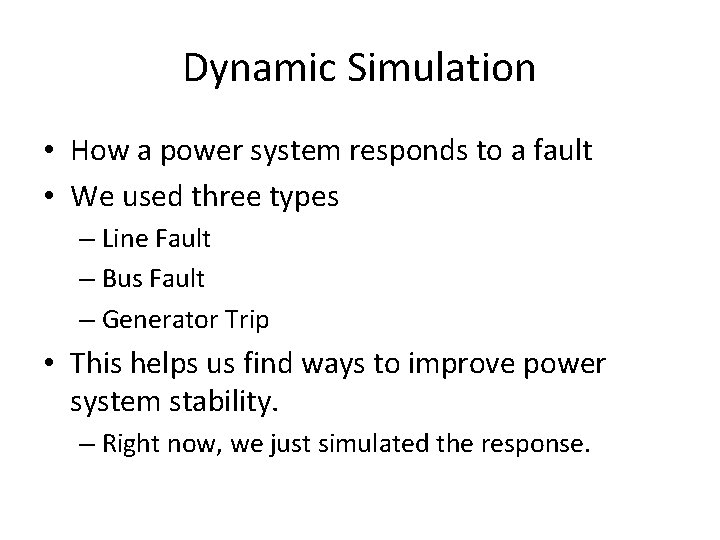 Dynamic Simulation

• How a power system responds to a fault
• We used three types
– Line Fault
– Bus Fault
– Generator Trip
• This helps us find ways to improve power system stability.
– Right now, we just simulated the response.